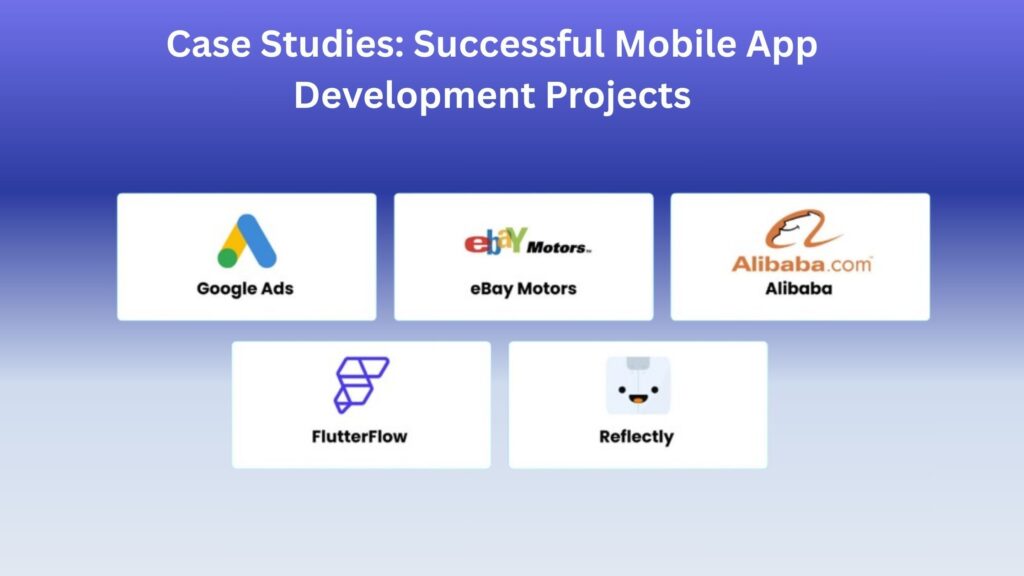 Case Studies: Successful Mobile App Development Projects

Google Ads

ebay Motors

eBay Motors

Alibaba.com

Alibaba

FlutterFlow

Reflectly